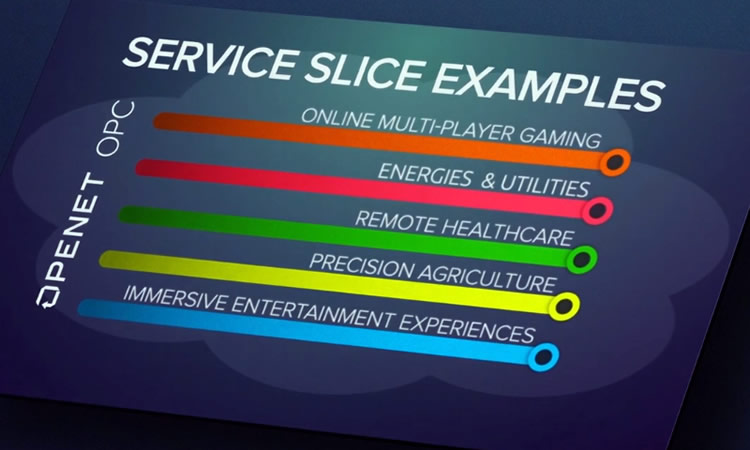 SERVICE SLICE EXAMPLES

OPENET OPC

ONLINE MULTI-PLAYER GAMING

ENERGIES & UTILITIES

REMOTE HEALTHCARE

PRECISION AGRICULTURE

IMMERSIVE ENTERTAINMENT EXPERIENCES